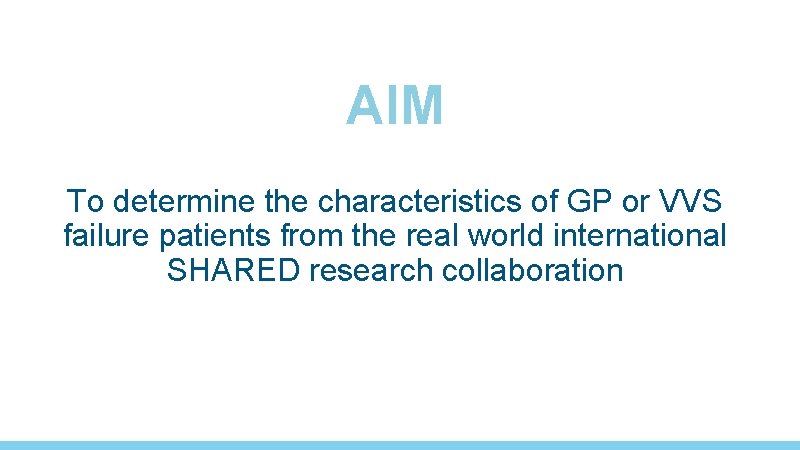 AIM

To determine the characteristics of GP or VVS failure patients from the real world international SHARED research collaboration